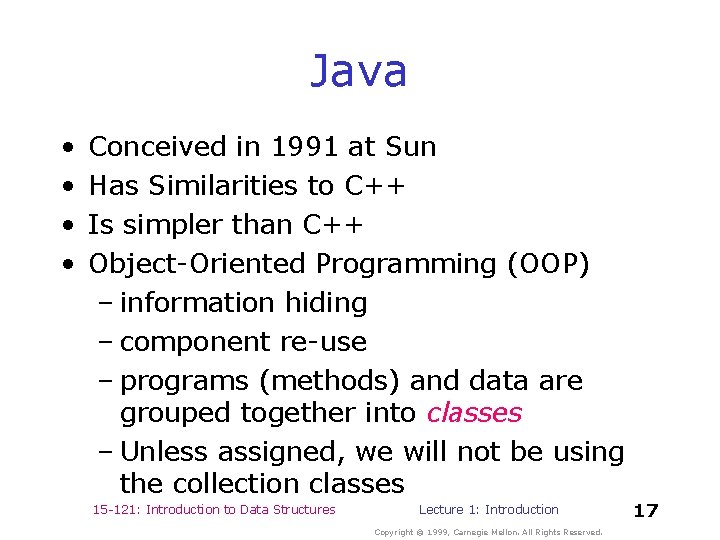 Java

• Conceived in 1991 at Sun
• Has Similarities to C++
• Is simpler than C++
• Object-Oriented Programming (OOP)
– information hiding
– component re-use
– programs (methods) and data are grouped together into classes
– Unless assigned, we will not be using the collection classes

15-121: Introduction to Data Structures    Lecture 1: Introduction    17

Copyright © 1999, Carnegie Mellon. All Rights Reserved.